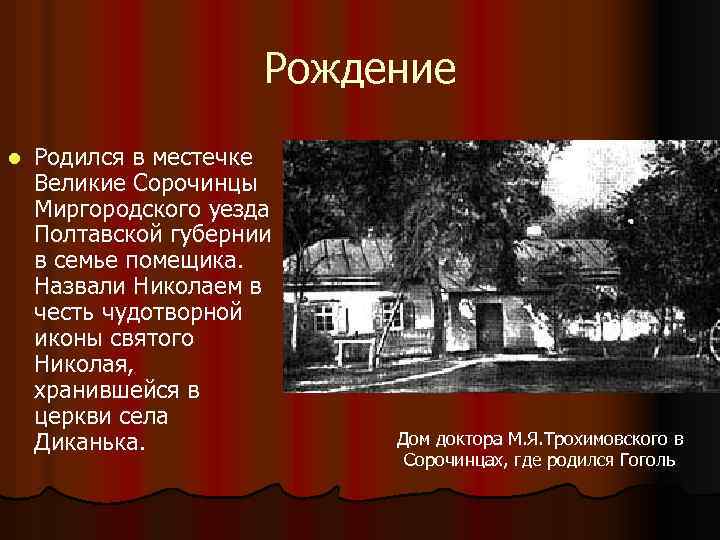 Рождение

Родился в местечке Великие Сорочинцы Миргородского уезда Полтавской губернии в семье помещика. Назвали Николаем в честь чудотворной иконы святого Николая, хранившейся в церкви села Диканька.

Дом доктора М.Я.Трохимовского в Сорочинцах, где родился Гоголь